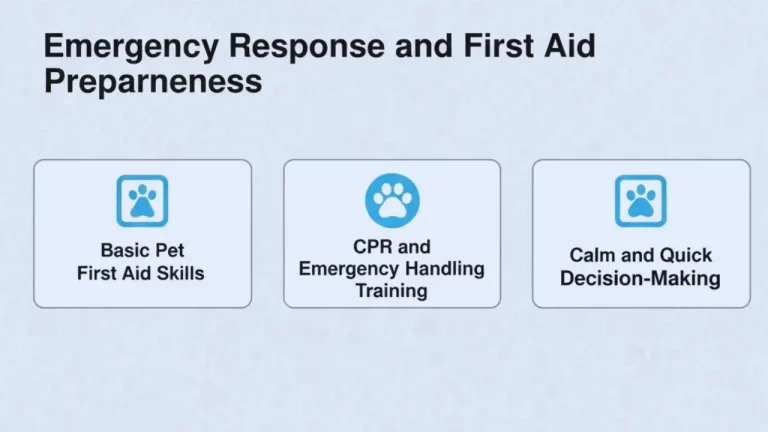 Emergency Response and First Aid Preparneness

Basic Pet First Aid Skills

CPR and Emergency Handling Training

Calm and Quick Decision-Making